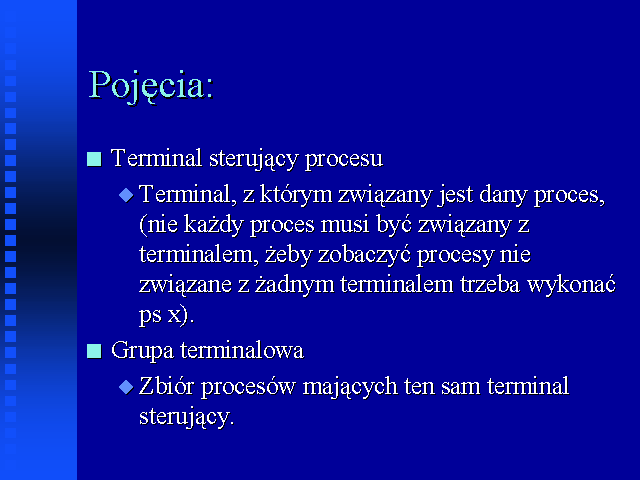 Pojęcia:

Terminal sterujący procesu

Terminal, z którym związany jest dany proces, (nie każdy proces musi być związany z terminalem, żeby zobaczyć procesy nie związane z żadnym terminalem trzeba wykonać ps x).

Grupa terminalowa

Zbiór procesów mających ten sam terminal sterujący.